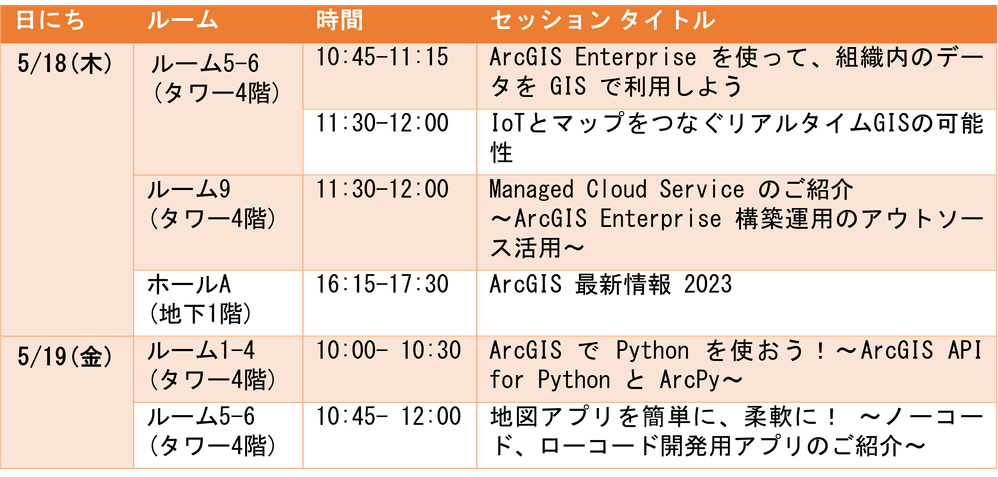 | 日にち | ルーム | 時間 | セッション タイトル |
|---|---|---|---|
| 5/18(木) | ルーム5-6 (タワー4階) | 10:45-11:15 | ArcGIS Enterprise を使って、組織内のデータを GIS で利用しよう |
| | | 11:30-12:00 | IoTとマップをつなぐリアルタイムGISの可能性 |
| | ルーム9 (タワー4階) | 11:30-12:00 | Managed Cloud Service のご紹介 ～ArcGIS Enterprise 構築運用のアウトソース活用～ |
| | ホールA (地下1階) | 16:15-17:30 | ArcGIS 最新情報 2023 |
| 5/19(金) | ルーム1-4 (タワー4階) | 10:00- 10:30 | ArcGIS で Python を使おう！～ArcGIS API for Python と ArcPy～ |
| | ルーム5-6 (タワー4階) | 10:45- 12:00 | 地図アプリを簡単に、柔軟に！ ～ノーコード、ローコード開発用アプリのご紹介～ |